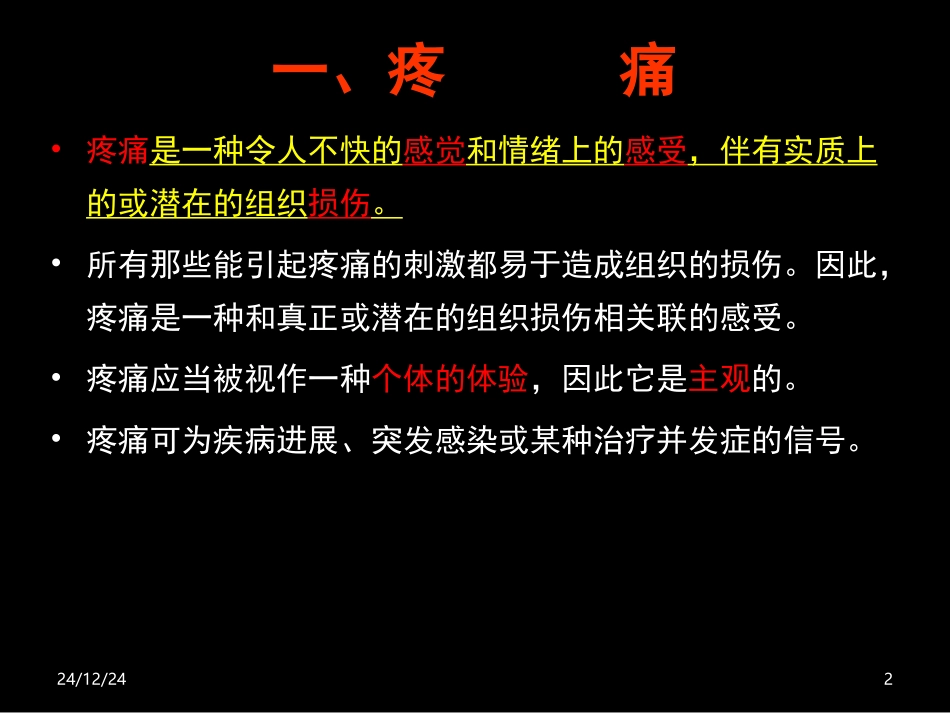 一、疼　　痛

• 疼痛是一种令人不快的感觉和情绪上的感受，伴有实质上的或潜在的组织损伤。

• 所有那些能引起疼痛的刺激都易于造成组织的损伤。因此，疼痛是一种和真正或潜在的组织损伤相关联的感受。

• 疼痛应当被视作一种个体的体验，因此它是主观的。

• 疼痛可为疾病进展、突发感染或某种治疗并发症的信号。

24/12/24

2